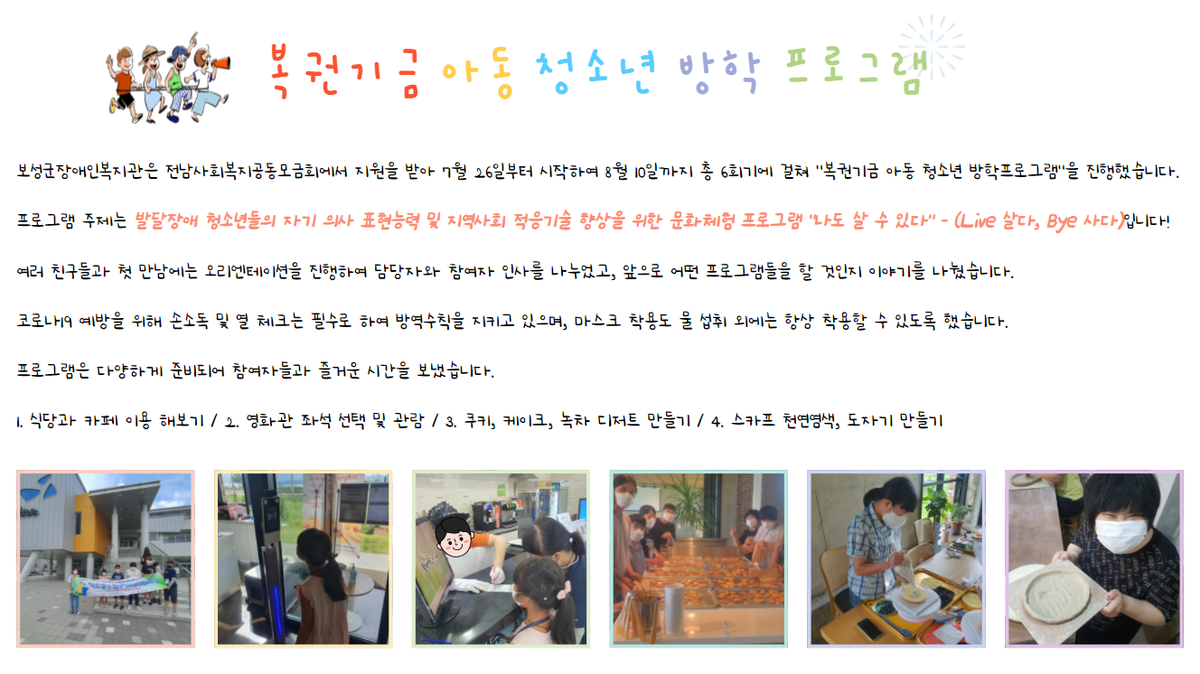 복권기금 아동 청소년 방학 프로그램

보성군장애인복지관은 전남사회복지공동모금회에서 지원을 받아 7월 26일부터 시작하여 8월 10일까지 총 6회기에 걸쳐 "복권기금 아동 청소년 방학프로그램"을 진행했습니다.

프로그램 주제는 발달장애 청소년들의 자기 의사 표현능력 및 지역사회 적응기술 향상을 위한 문화체험 프로그램 '나도 살 수 있다' - (Live 살다, Bye 사다)입니다!

여러 친구들과 첫 만남에는 오리엔테이션을 진행하여 담당자와 참여자 인사를 나누었고, 앞으로 어떤 프로그램들을 할 것인지 이야기를 나눴습니다.

코로나19 예방을 위해 손소독 및 열 체크는 필수로 하여 방역수칙을 지키고 있으며, 마스크 착용도 물 섭취 외에는 항상 착용할 수 있도록 했습니다.

프로그램은 다양하게 준비되어 참여자들과 즐거운 시간을 보냈습니다.

1. 식당과 카페 이용 해보기 / 2. 영화관 좌석 선택 및 관람 / 3. 쿠키, 케이크, 녹차 디저트 만들기 / 4. 스카프 천연염색, 도자기 만들기